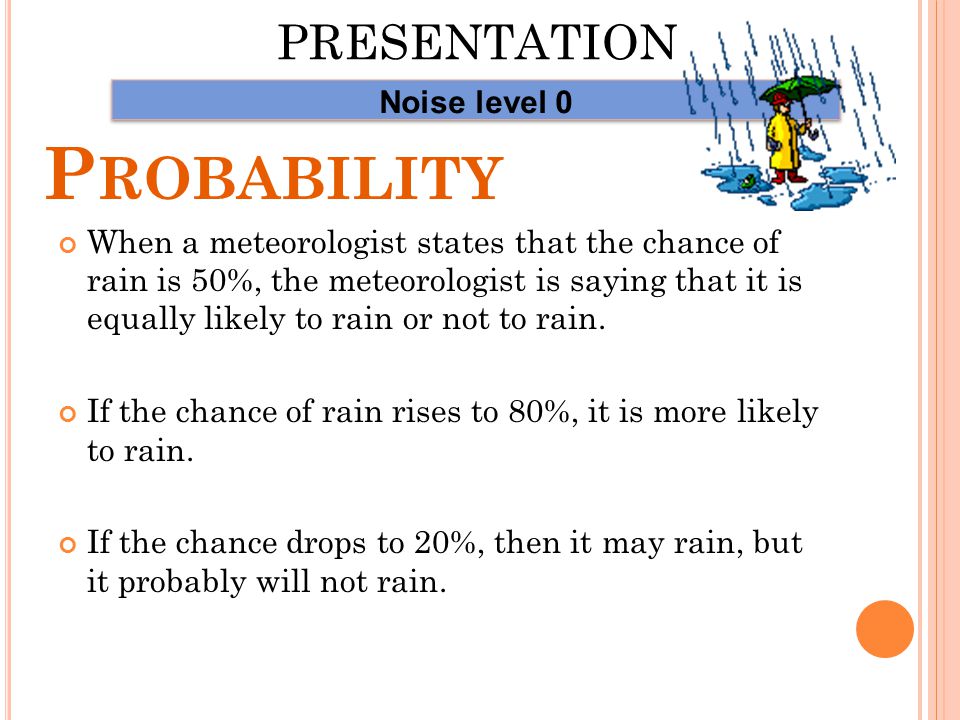 PRESENTATION

Noise level 0

PROBABILITY

When a meteorologist states that the chance of rain is 50%, the meteorologist is saying that it is equally likely to rain or not to rain.

If the chance of rain rises to 80%, it is more likely to rain.

If the chance drops to 20%, then it may rain, but it probably will not rain.